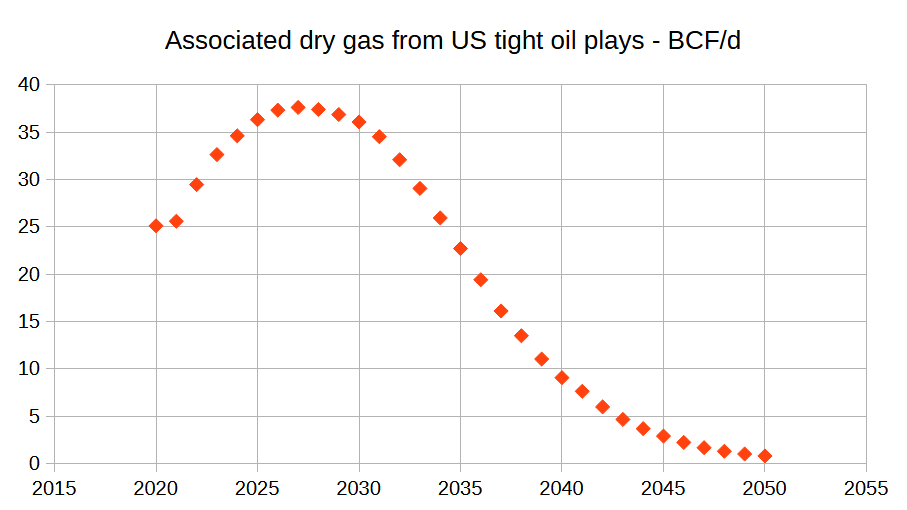 Associated dry gas from US tight oil plays - BCF/d

40
35
30
25
20
15
10
5
0

2015 2020 2025 2030 2035 2040 2045 2050 2055